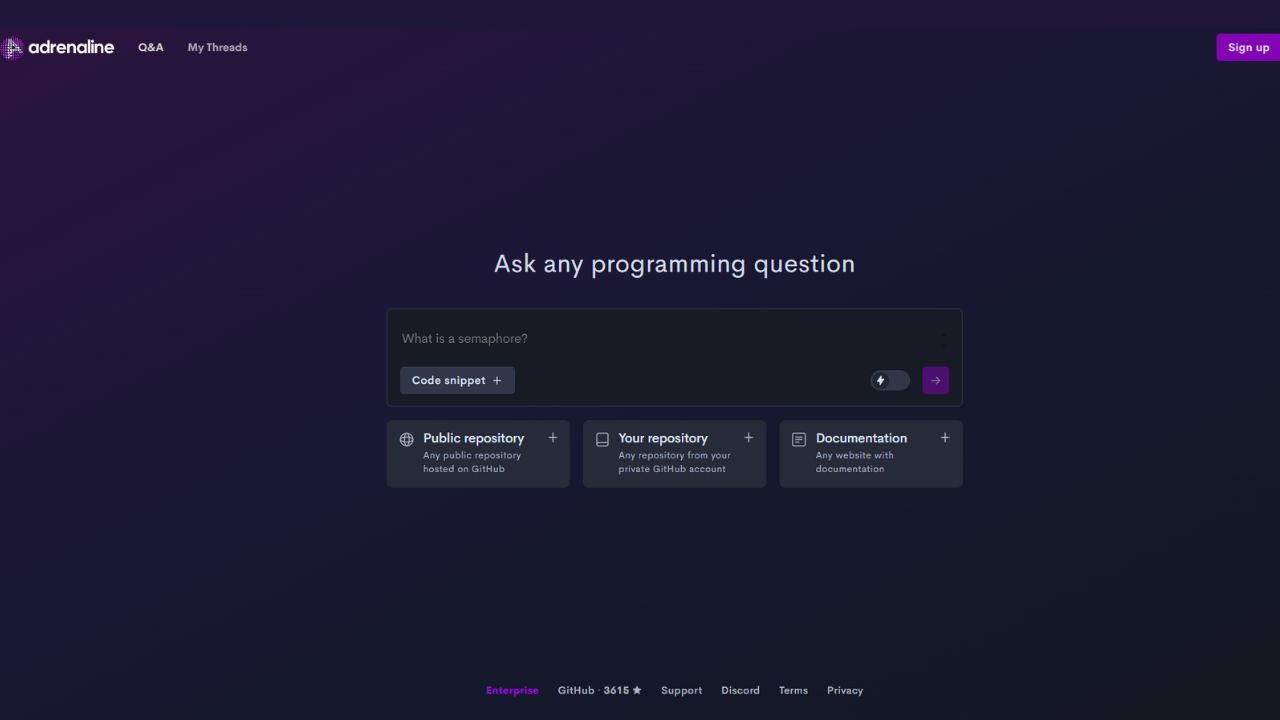 adrenaline Q&A My Threads

Sign up

Ask any programming question

What is a semaphore?

Code snippet +

Public repository +
Any public repository hosted on GitHub

Your repository +
Any repository from your private GitHub account

Documentation +
Any website with documentation

Enterprise GitHub · 3615 ★ Support Discord Terms Privacy